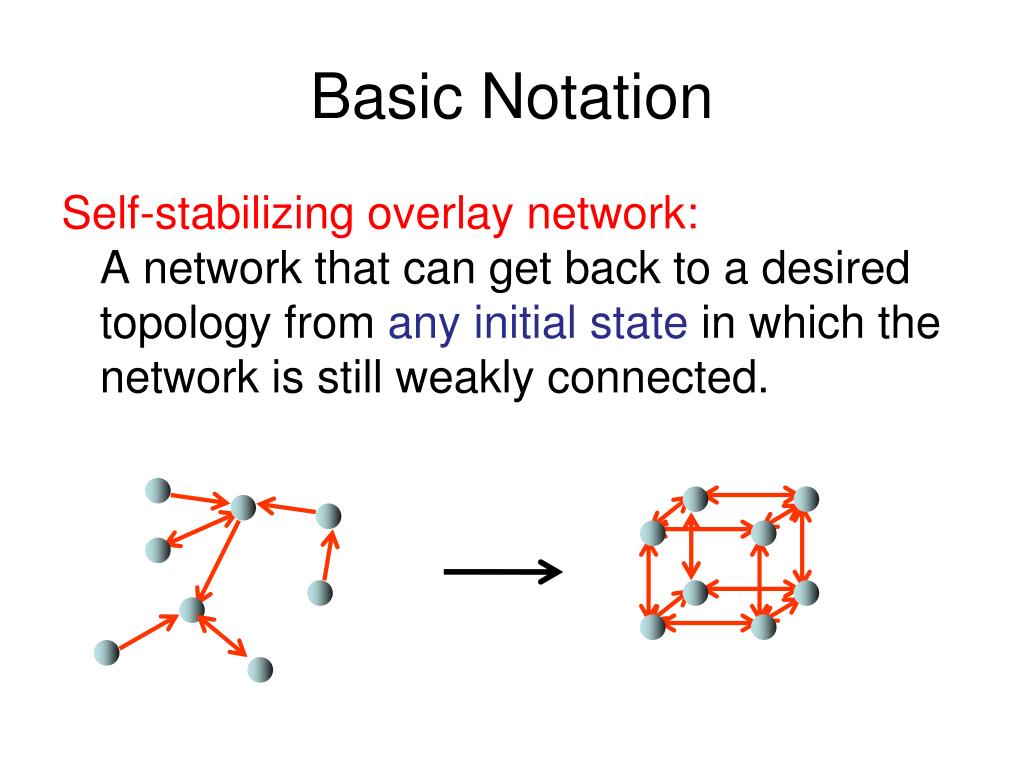 Basic Notation

Self-stabilizing overlay network:
A network that can get back to a desired topology from any initial state in which the network is still weakly connected.